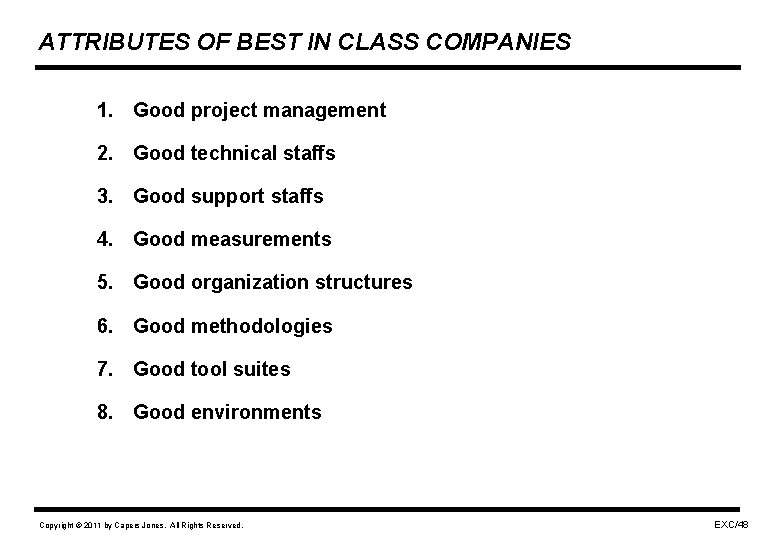 ATTRIBUTES OF BEST IN CLASS COMPANIES

1. Good project management
2. Good technical staffs
3. Good support staffs
4. Good measurements
5. Good organization structures
6. Good methodologies
7. Good tool suites
8. Good environments

Copyright © 2011 by Capers Jones. All Rights Reserved.

EXC/48